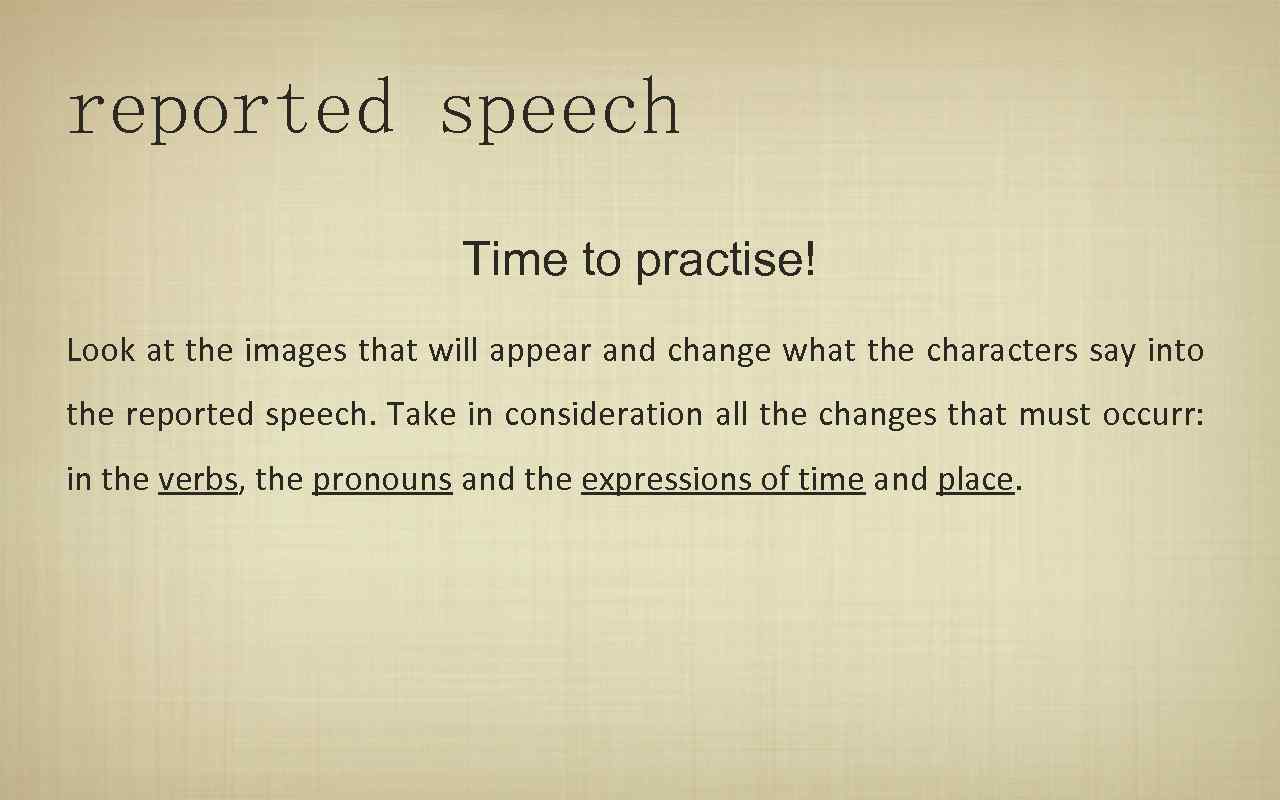 reported speech

Time to practise!

Look at the images that will appear and change what the characters say into the reported speech. Take in consideration all the changes that must occurr: in the verbs, the pronouns and the expressions of time and place.